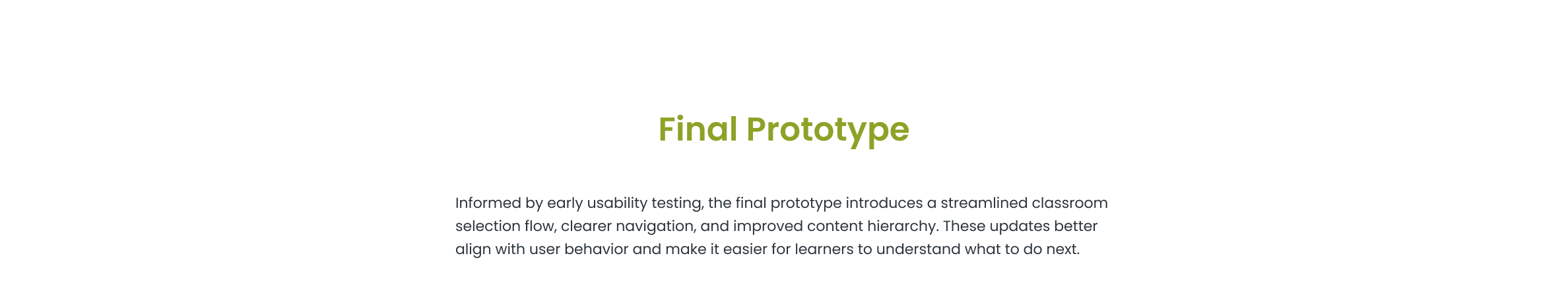 Final Prototype

Informed by early usability testing, the final prototype introduces a streamlined classroom selection flow, clearer navigation, and improved content hierarchy. These updates better align with user behavior and make it easier for learners to understand what to do next.